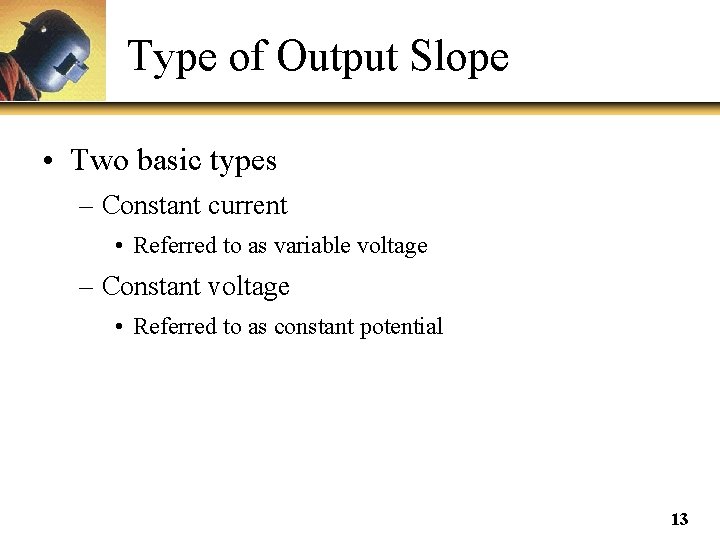 Type of Output Slope

• Two basic types
– Constant current
• Referred to as variable voltage
– Constant voltage
• Referred to as constant potential

13